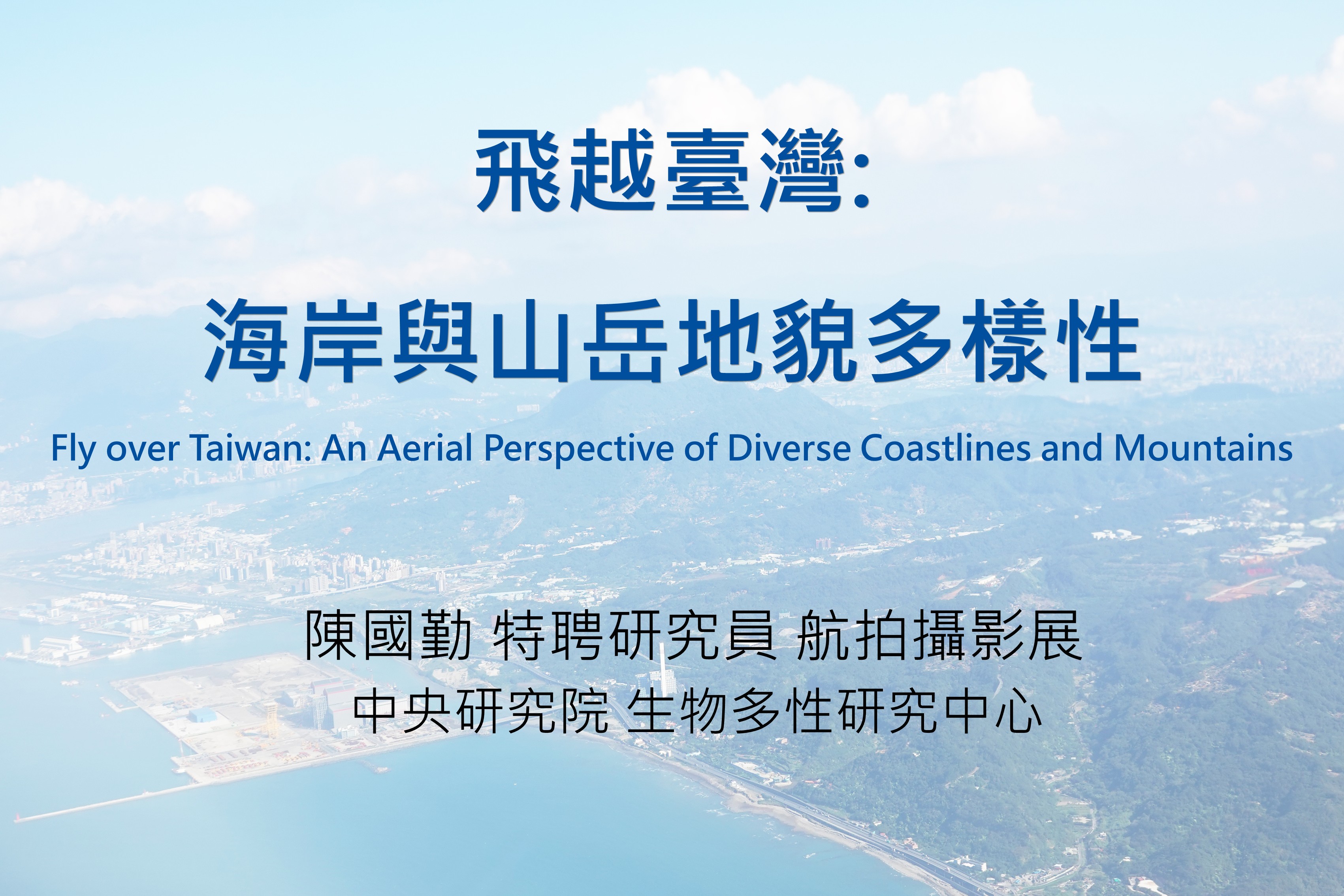 飛越臺灣:

海岸與山岳地貌多樣性

Fly over Taiwan: An Aerial Perspective of Diverse Coastlines and Mountains

陳國勤 特聘研究員 航拍攝影展

中央研究院 生物多性研究中心